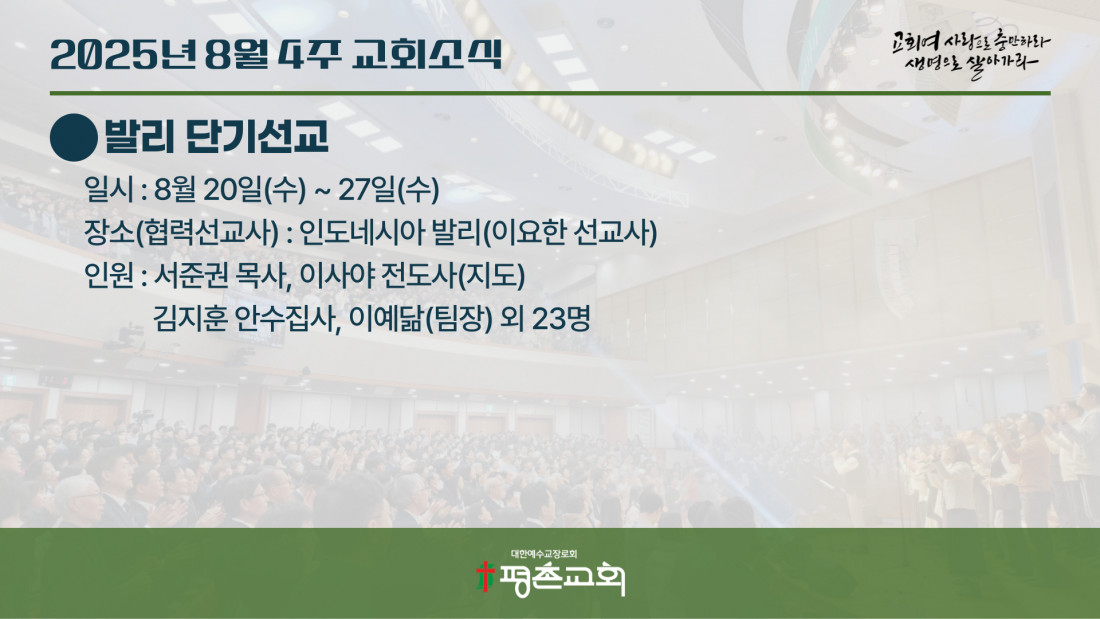 2025년 8월 4주 교회소식

교회여 사랑으로 충만하라
생명으로 살아가라

발리 단기선교

일시 : 8월 20일(수) ~ 27일(수)
장소(협력선교사) : 인도네시아 발리(이요한 선교사)
인원 : 서준권 목사, 이사야 전도사(지도)
김지훈 안수집사, 이예닮(팀장) 외 23명

대한예수교장로회
평촌교회